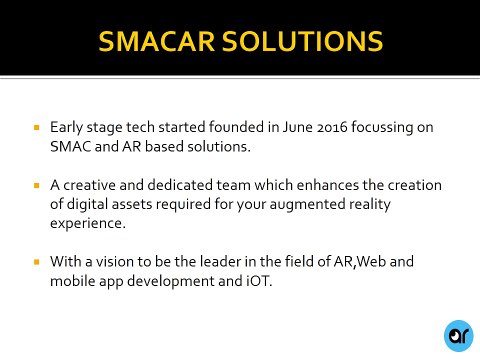 SMACAR SOLUTIONS

▪ Early stage tech started founded in June 2016 focussing on SMAC and AR based solutions.

▪ A creative and dedicated team which enhances the creation of digital assets required for your augmented reality experience.

▪ With a vision to be the leader in the field of AR,Web and mobile app development and iOT.

ar